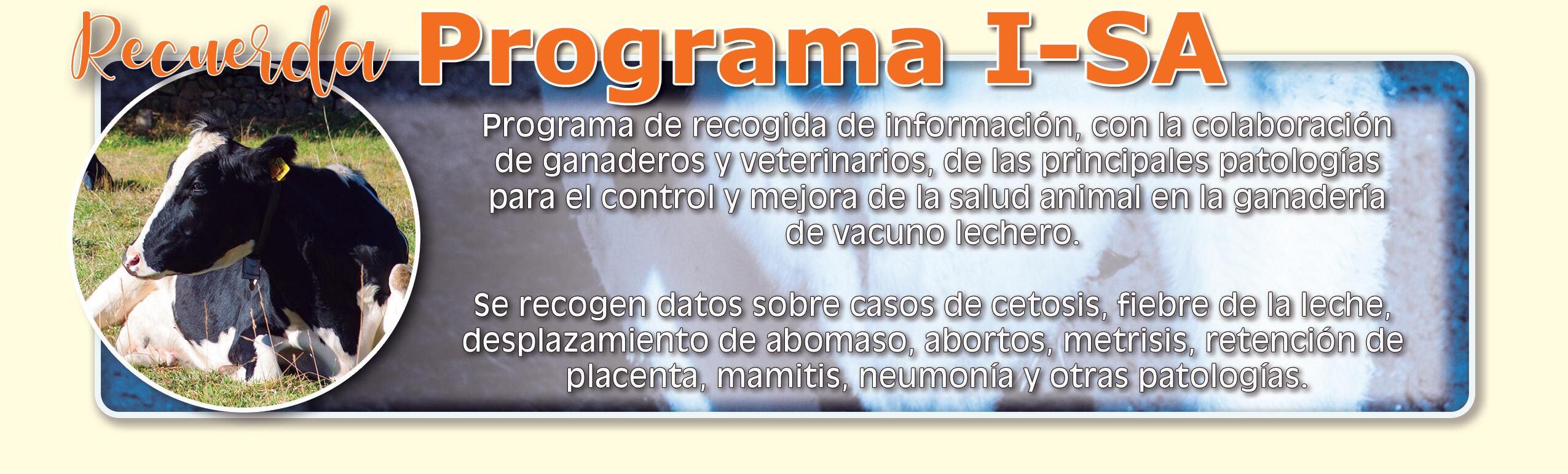 Recuerda Programa I-SA

Programa de recogida de información, con la colaboración de ganaderos y veterinarios, de las principales patologías para el control y mejora de la salud animal en la ganadería de vacuno lechero.

Se recogen datos sobre casos de cetosis, fiebre de la leche, desplazamiento de abomaso, abortos, metrisis, retención de placenta, mamitis, neumonía y otras patologías.